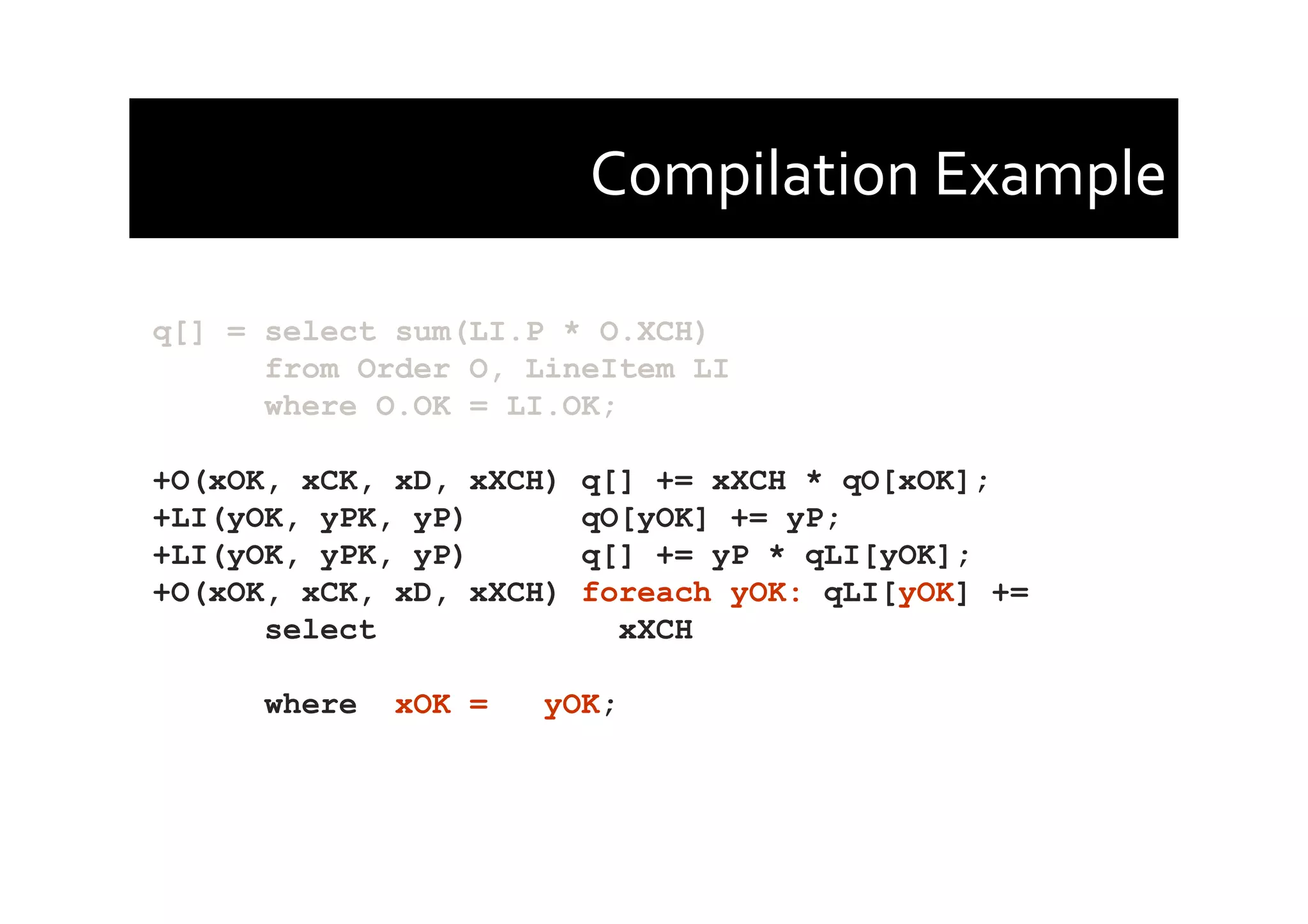 Compilation Example

q[] = select sum(LI.P * O.XCH)
      from Order O, LineItem LI
      where O.OK = LI.OK;

+O(xOK, xCK, xD, xXCH) q[] += xXCH * qO[xOK];
+LI(yOK, yPK, yP)      qO[yOK] += yP;
+LI(yOK, yPK, yP)      q[] += yP * qLI[yOK];
+O(xOK, xCK, xD, xXCH) foreach yOK: qLI[yOK] +=
      select             xXCH

      where  xOK =   yOK;